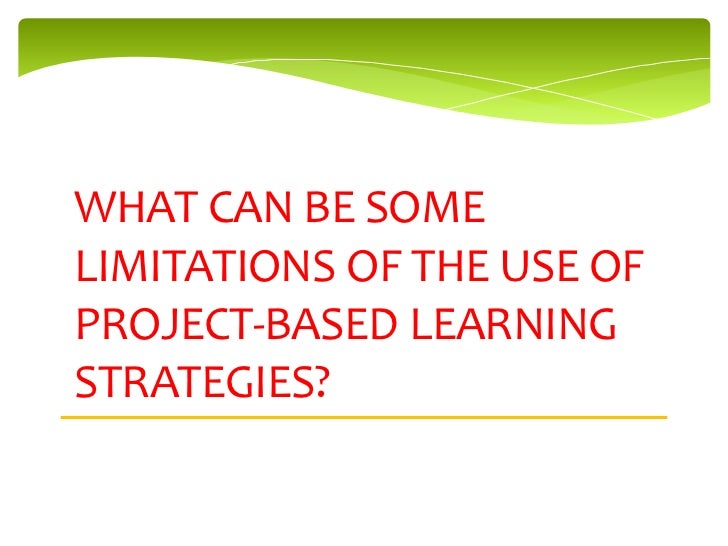 WHAT CAN BE SOME LIMITATIONS OF THE USE OF PROJECT-BASED LEARNING STRATEGIES?